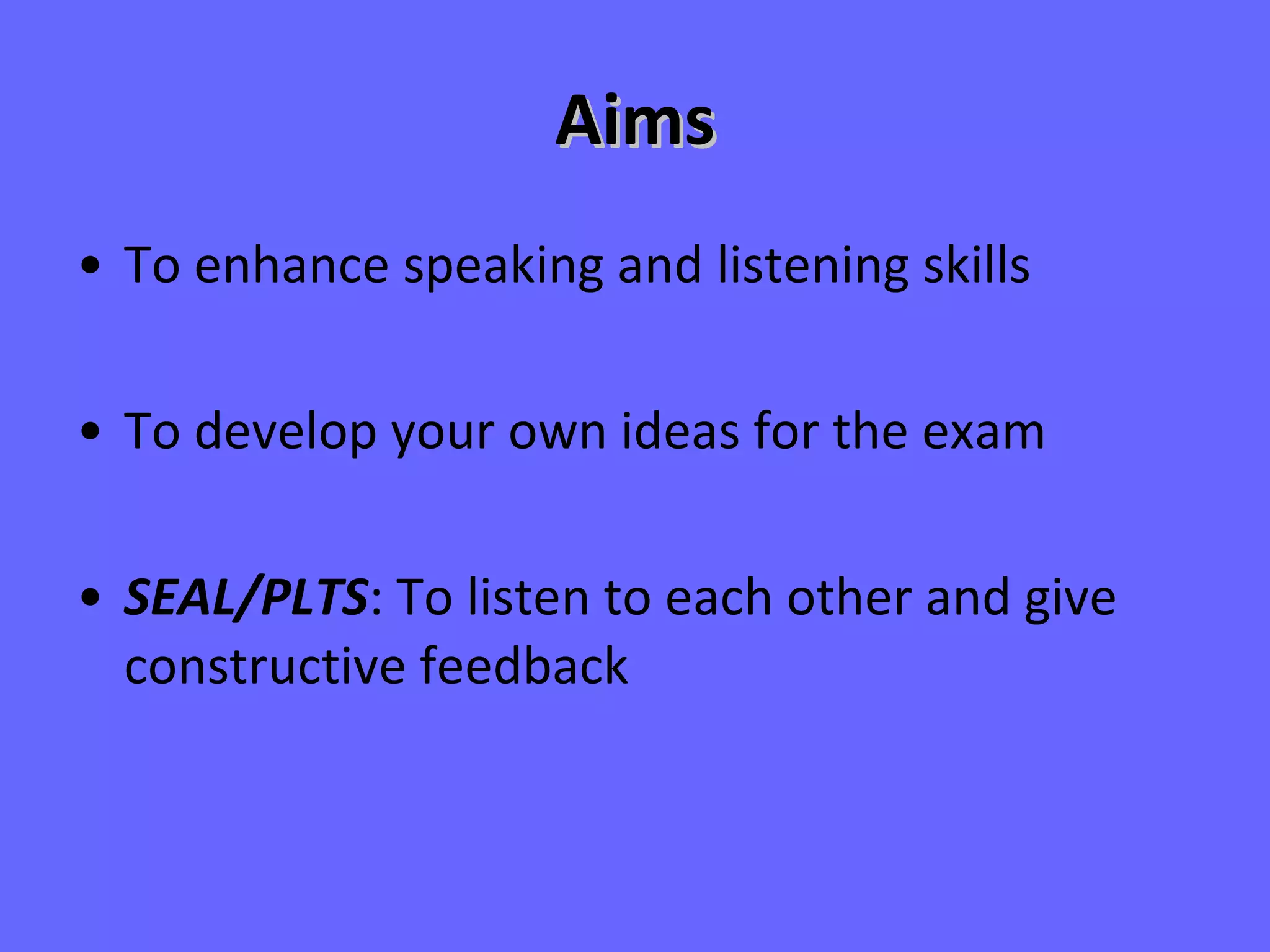 Aims

• To enhance speaking and listening skills

• To develop your own ideas for the exam

• SEAL/PLTS: To listen to each other and give constructive feedback